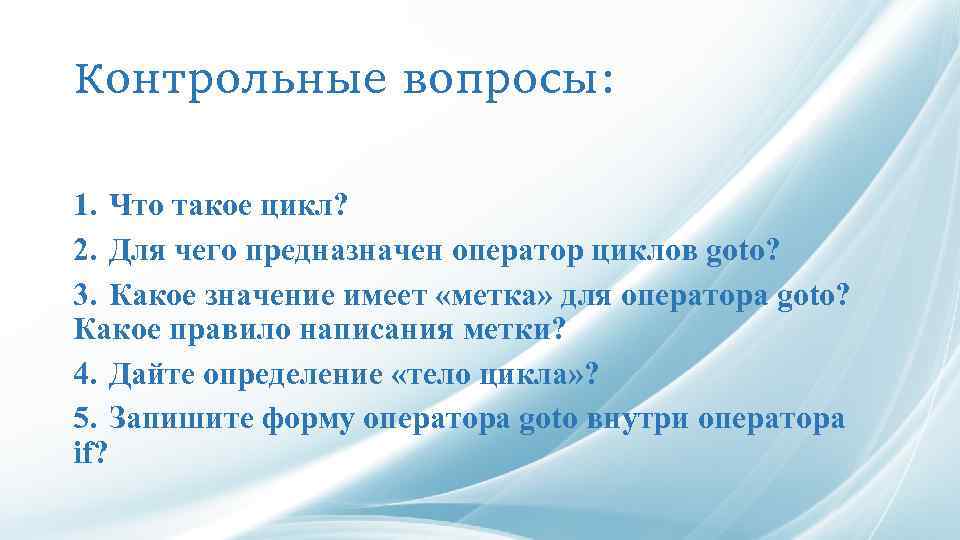 Контрольные вопросы:

1. Что такое цикл?
2. Для чего предназначен оператор циклов goto?
3. Какое значение имеет «метка» для оператора goto? Какое правило написания метки?
4. Дайте определение «тело цикла»?
5. Запишите форму оператора goto внутри оператора if?